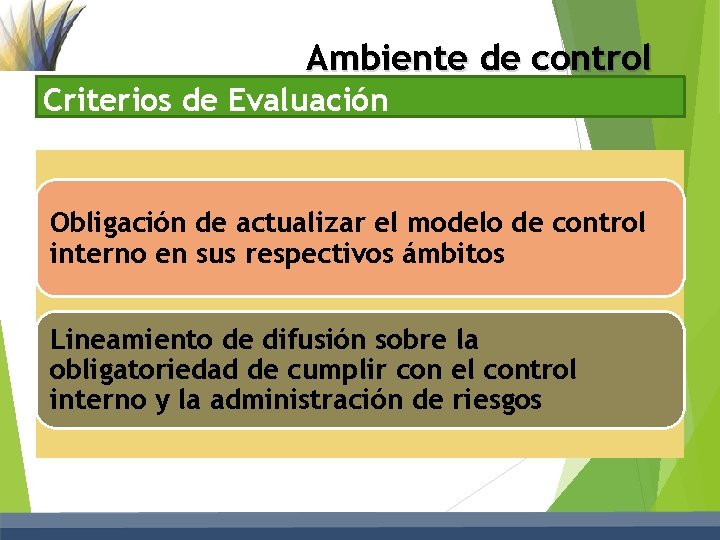 Ambiente de control

Criterios de Evaluación

Obligación de actualizar el modelo de control interno en sus respectivos ámbitos

Lineamiento de difusión sobre la obligatoriedad de cumplir con el control interno y la administración de riesgos